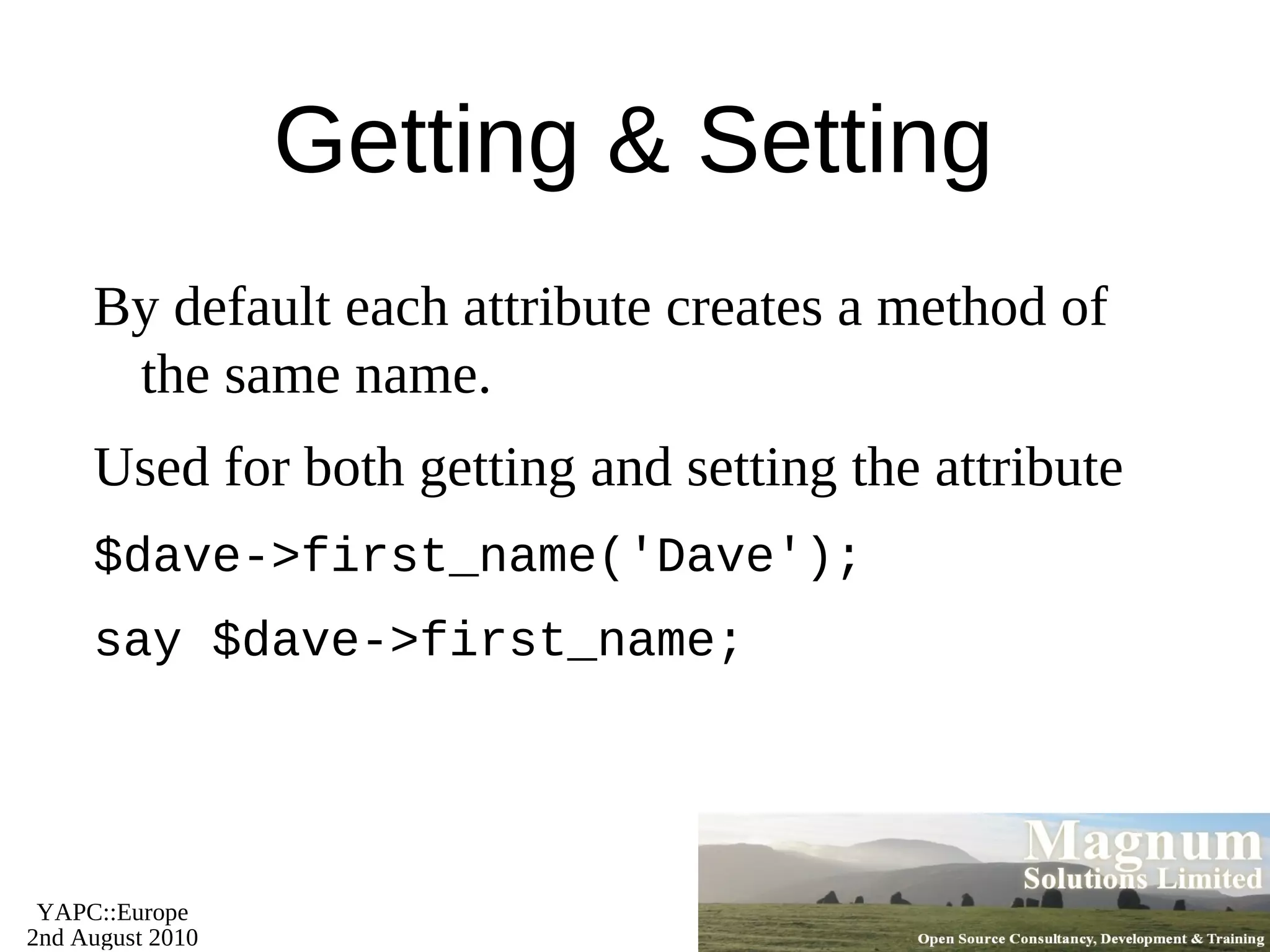 Getting & Setting

By default each attribute creates a method of the same name.

Used for both getting and setting the attribute

$dave->first_name('Dave');

say $dave->first_name;

YAPC::Europe
2nd August 2010

Magnum
Solutions Limited
Open Source Consultancy, Development & Training